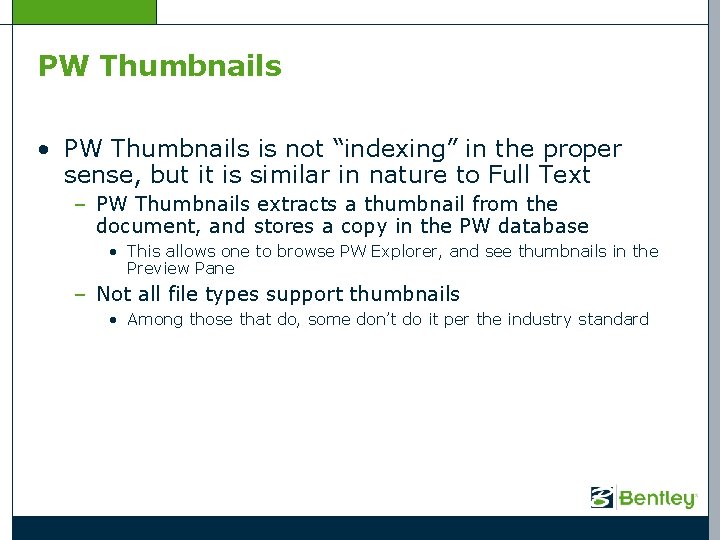 PW Thumbnails

• PW Thumbnails is not “indexing” in the proper sense, but it is similar in nature to Full Text

– PW Thumbnails extracts a thumbnail from the document, and stores a copy in the PW database

• This allows one to browse PW Explorer, and see thumbnails in the Preview Pane

– Not all file types support thumbnails

• Among those that do, some don’t do it per the industry standard

Bentley